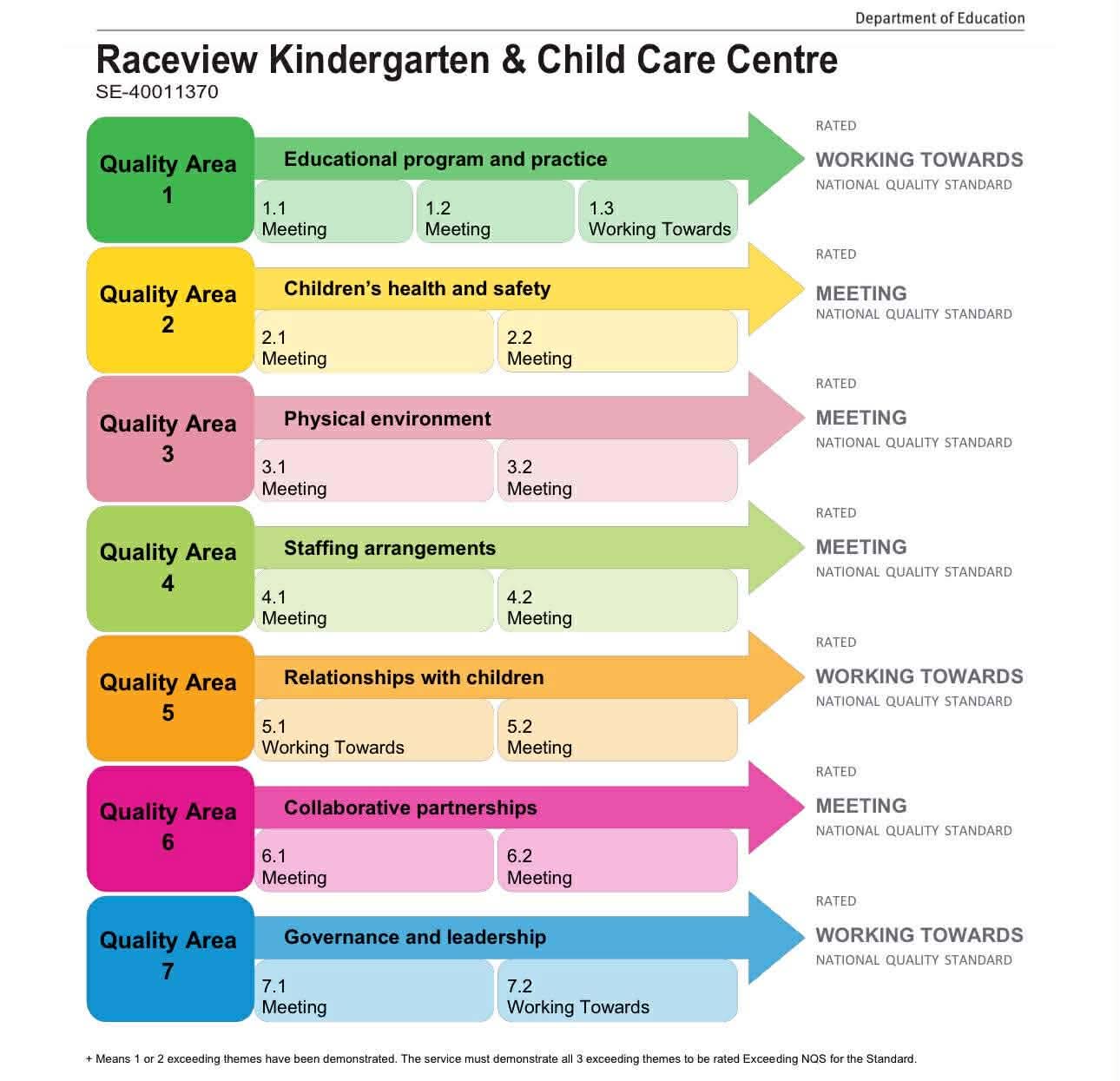 Department of Education

Raceview Kindergarten & Child Care Centre
SE-40011370

Quality Area 1
Educational program and practice
1.1 Meeting
1.2 Meeting
1.3 Working Towards
RATED
WORKING TOWARDS
NATIONAL QUALITY STANDARD

Quality Area 2
Children's health and safety
2.1 Meeting
2.2 Meeting
RATED
MEETING
NATIONAL QUALITY STANDARD

Quality Area 3
Physical environment
3.1 Meeting
3.2 Meeting
RATED
MEETING
NATIONAL QUALITY STANDARD

Quality Area 4
Staffing arrangements
4.1 Meeting
4.2 Meeting
RATED
MEETING
NATIONAL QUALITY STANDARD

Quality Area 5
Relationships with children
5.1 Working Towards
5.2 Meeting
RATED
WORKING TOWARDS
NATIONAL QUALITY STANDARD

Quality Area 6
Collaborative partnerships
6.1 Meeting
6.2 Meeting
RATED
MEETING
NATIONAL QUALITY STANDARD

Quality Area 7
Governance and leadership
7.1 Meeting
7.2 Working Towards
RATED
WORKING TOWARDS
NATIONAL QUALITY STANDARD

+ Means 1 or 2 exceeding themes have been demonstrated. The service must demonstrate all 3 exceeding themes to be rated Exceeding NQS for the Standard.